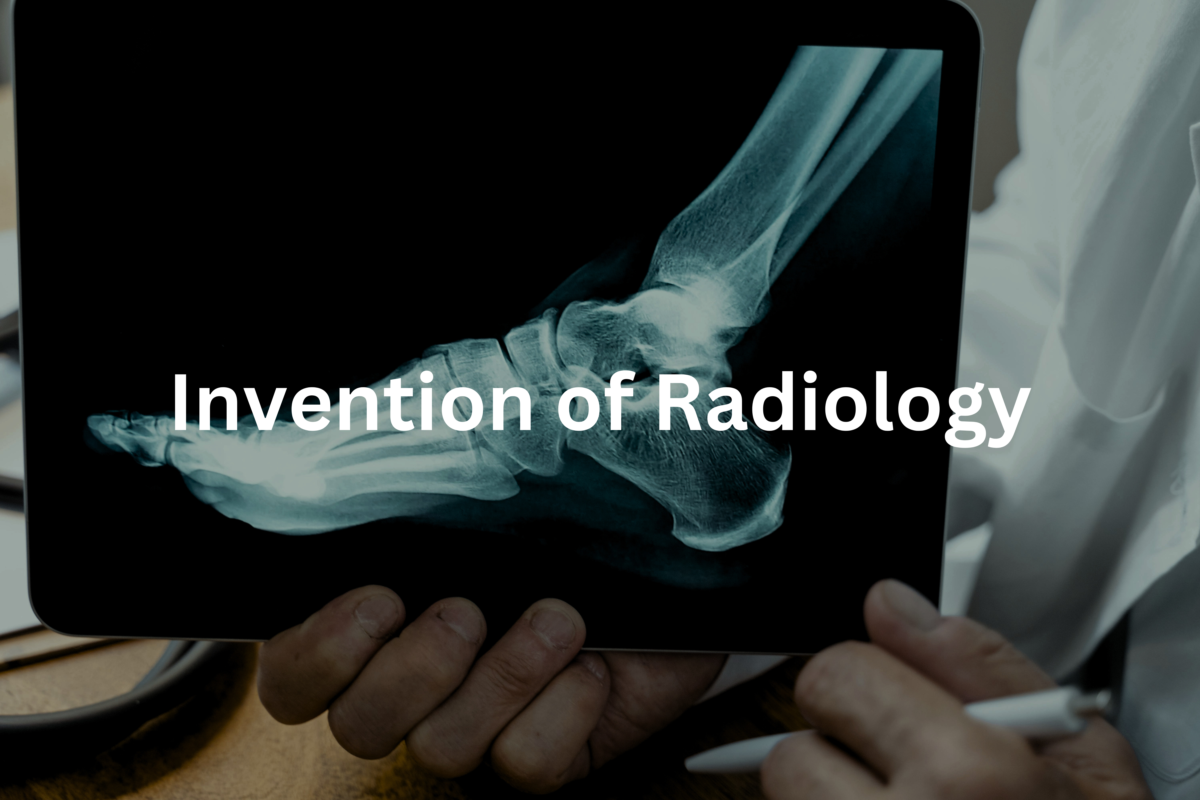 Invention of Radiology